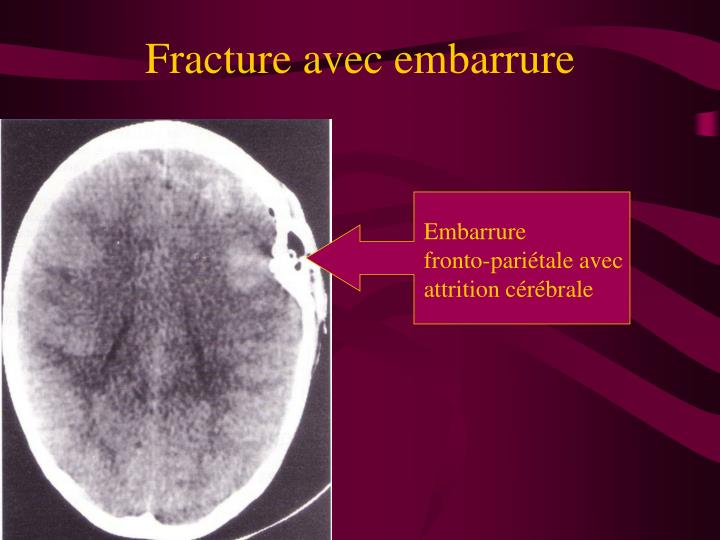 Fracture avec embarrure

Embarrure fronto-pariétale avec attrition cérébrale